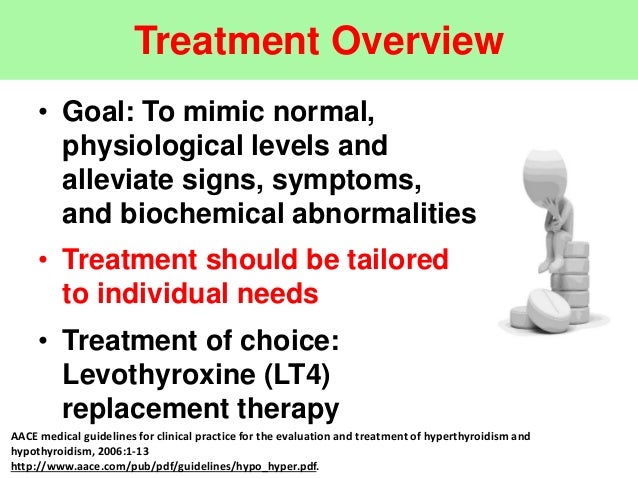 Treatment Overview

• Goal: To mimic normal, physiological levels and alleviate signs, symptoms, and biochemical abnormalities

• Treatment should be tailored to individual needs

• Treatment of choice: Levothyroxine (LT4) replacement therapy

AACE medical guidelines for clinical practice for the evaluation and treatment of hyperthyroidism and hypothyroidism, 2006:1-13
http://www.aace.com/pub/pdf/guidelines/hypo_hyper.pdf.